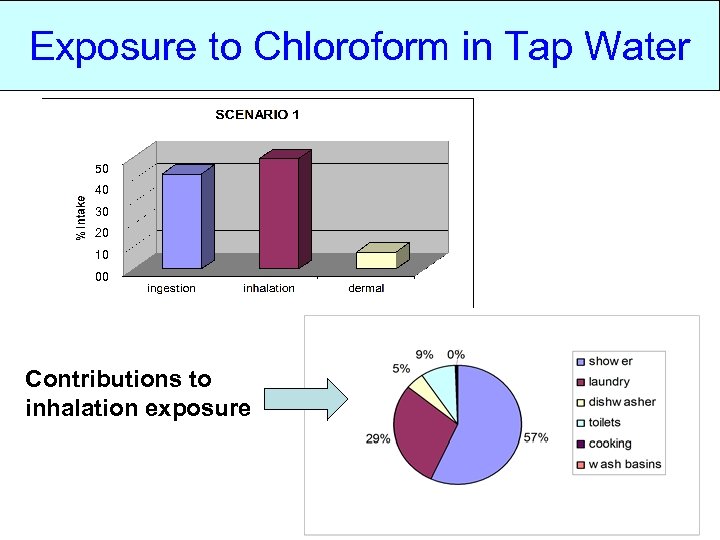 Exposure to Chloroform in Tap Water

SCENARIO 1

% Intake

50
40
30
20
10
00

ingestion
inhalation
dermal

Contributions to inhalation exposure

9%
0%
5%
29%
57%

show er
laundry
dishw asher
toilets
cooking
w ash basins